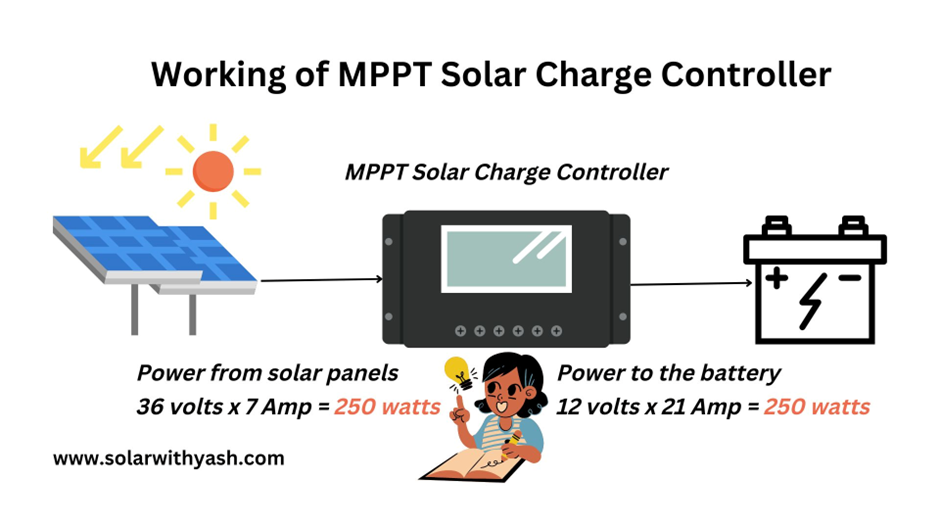 Working of MPPT Solar Charge Controller

MPPT Solar Charge Controller

Power from solar panels
36 volts x 7 Amp = 250 watts

Power to the battery
12 volts x 21 Amp = 250 watts

www.solarwithyash.com